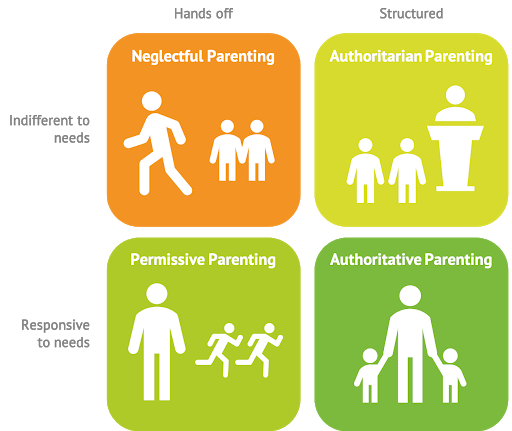 Hands off

Structured

Indifferent to needs

Neglectful Parenting

Authoritarian Parenting

Responsive to needs

Permissive Parenting

Authoritative Parenting